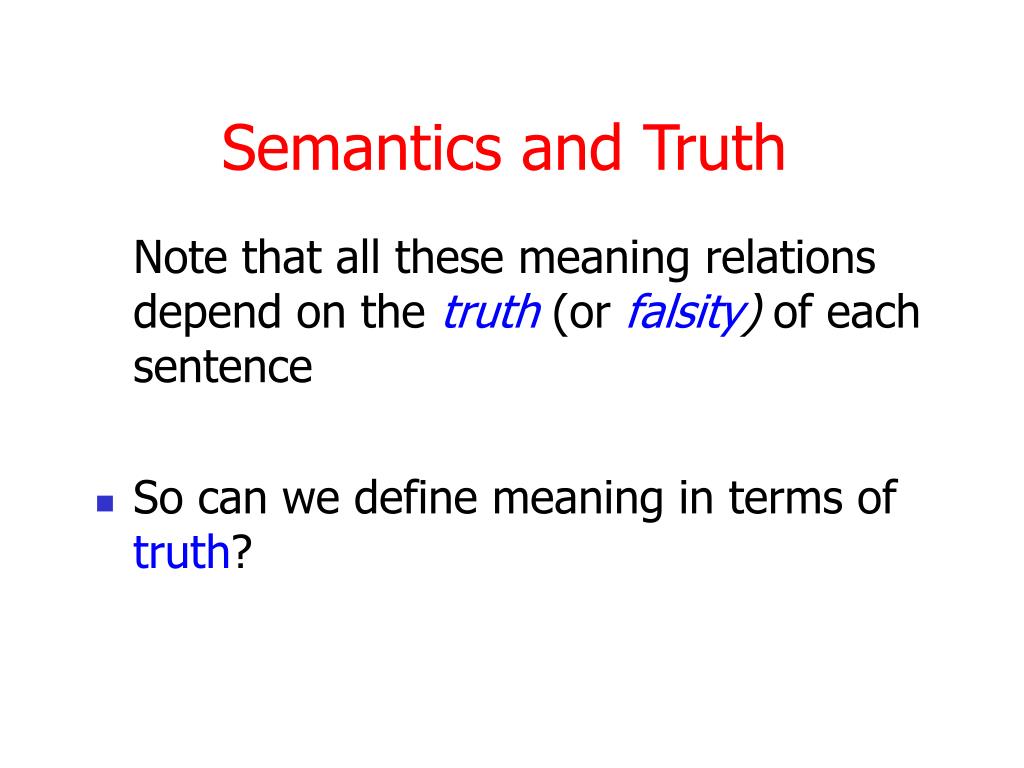 Semantics and Truth

Note that all these meaning relations depend on the truth (or falsity) of each sentence

So can we define meaning in terms of truth?